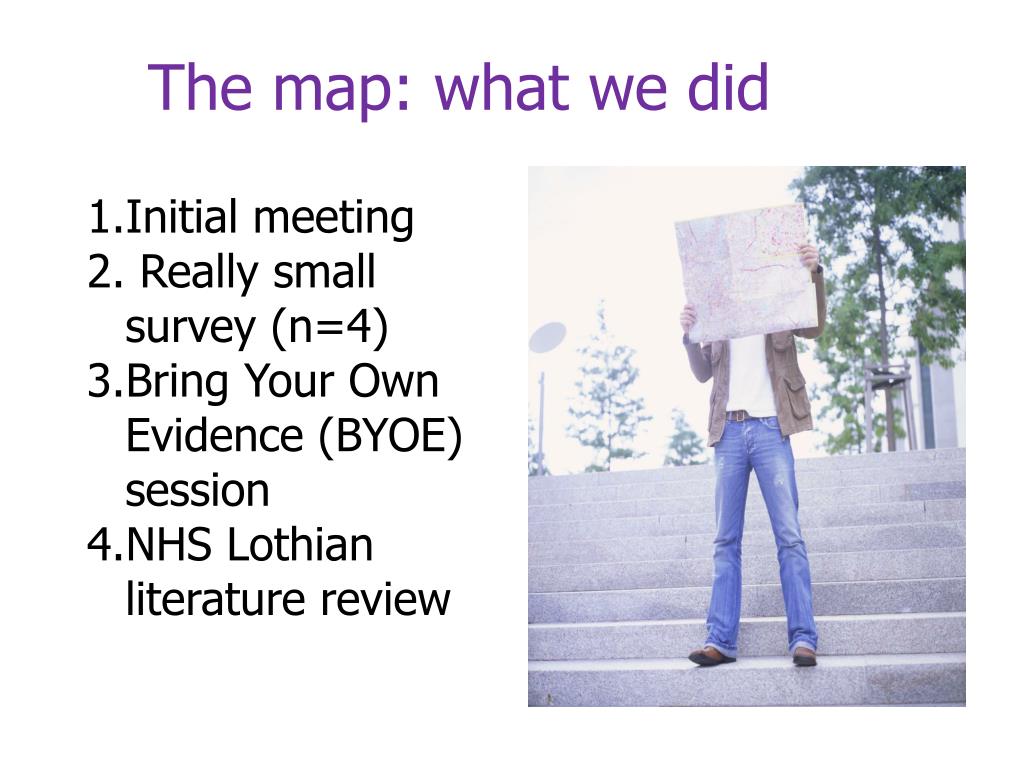 The map: what we did

1.Initial meeting
2. Really small survey (n=4)
3.Bring Your Own Evidence (BYOE) session
4.NHS Lothian literature review